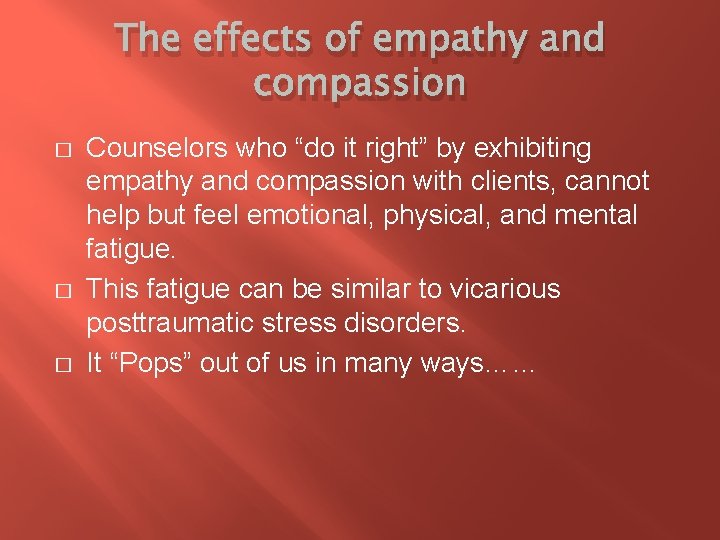 The effects of empathy and compassion

□ Counselors who “do it right” by exhibiting empathy and compassion with clients, cannot help but feel emotional, physical, and mental fatigue.

□ This fatigue can be similar to vicarious posttraumatic stress disorders.

□ It “Pops” out of us in many ways……